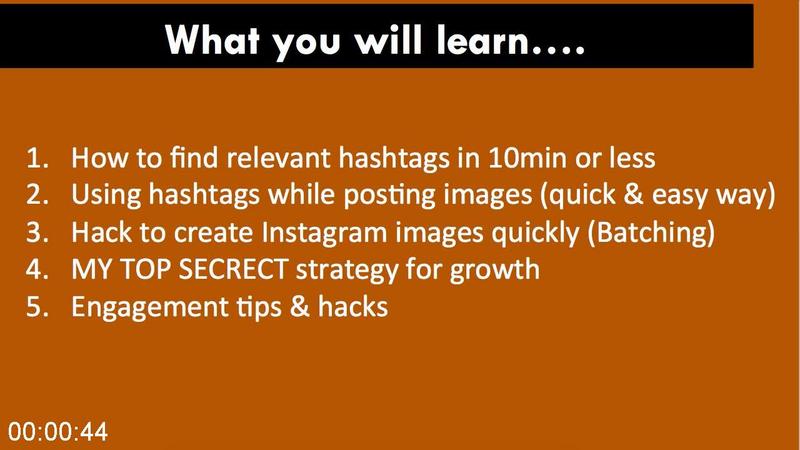 What you will learn....

1. How to find relevant hashtags in 10min or less
2. Using hashtags while posting images (quick & easy way)
3. Hack to create Instagram images quickly (Batching)
4. MY TOP SECRECT strategy for growth
5. Engagement tips & hacks

00:00:44